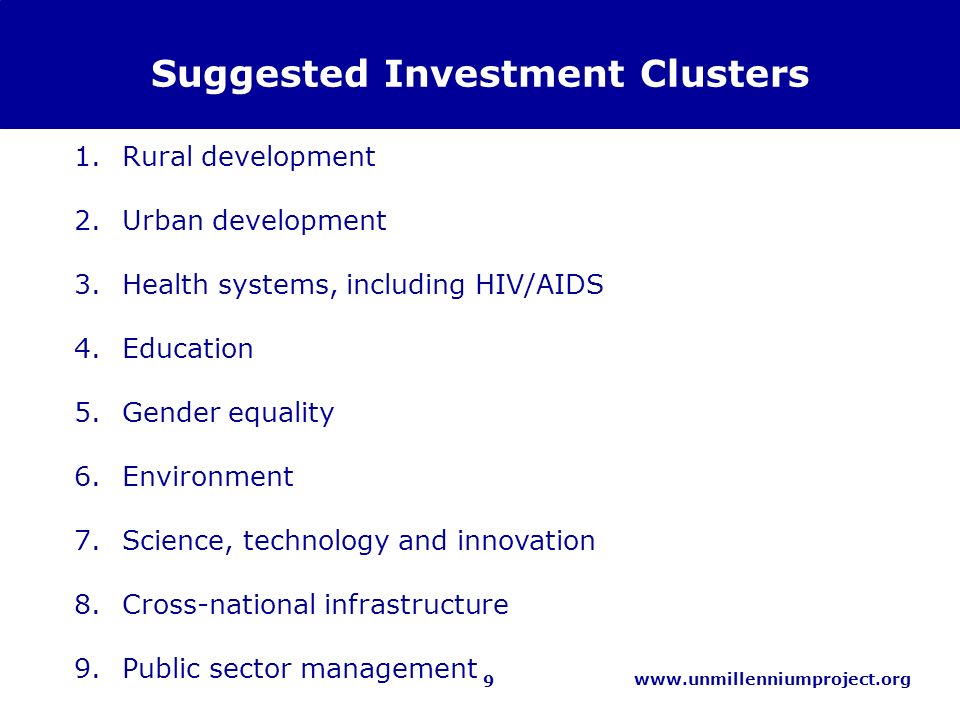 Suggested Investment Clusters

1. Rural development
2. Urban development
3. Health systems, including HIV/AIDS
4. Education
5. Gender equality
6. Environment
7. Science, technology and innovation
8. Cross-national infrastructure
9. Public sector management

9

www.unmillenniumproject.org